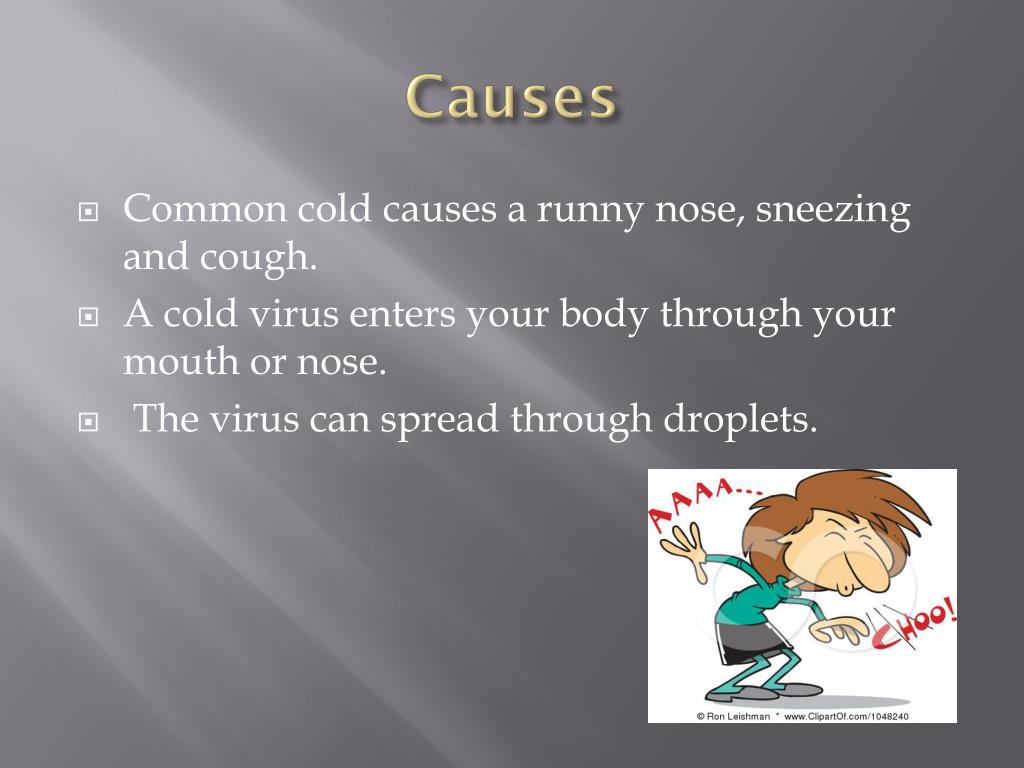 Causes

Common cold causes a runny nose, sneezing and cough.

A cold virus enters your body through your mouth or nose.

The virus can spread through droplets.

AAAA...

CHOO!

© Ron Leishman * www.ClipartOf.com/1048240